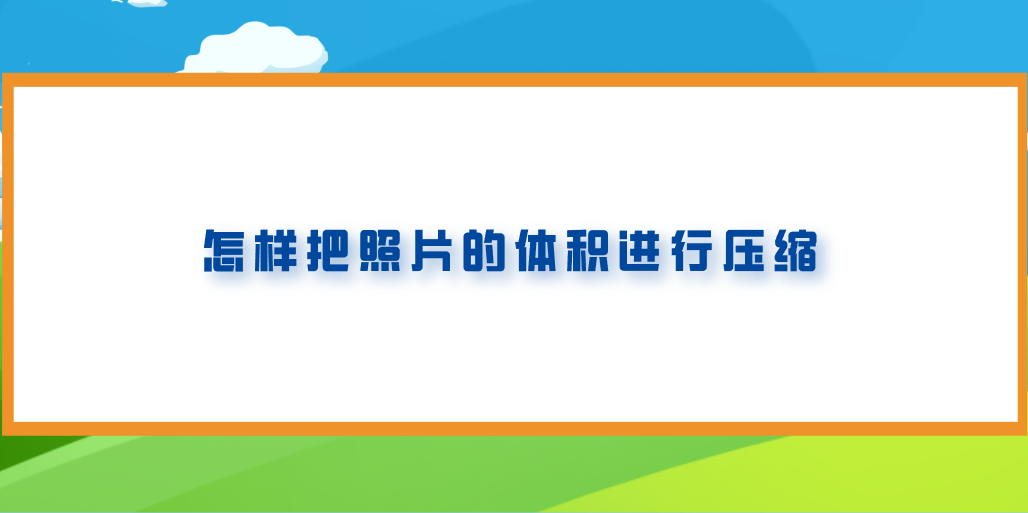 怎样把照片的体积进行压缩